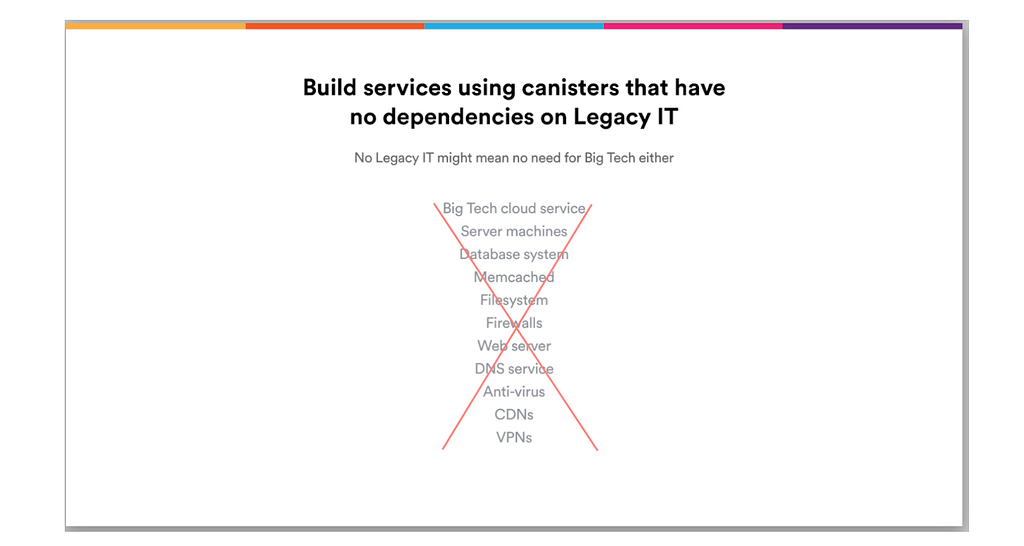 Build services using canisters that have no dependencies on Legacy IT

No Legacy IT might mean no need for Big Tech either

Big Tech cloud service
Server machines
Database system
Memcached
Filesystem
Firewalls
Web server
DNS service
Anti-virus
CDNs
VPNs